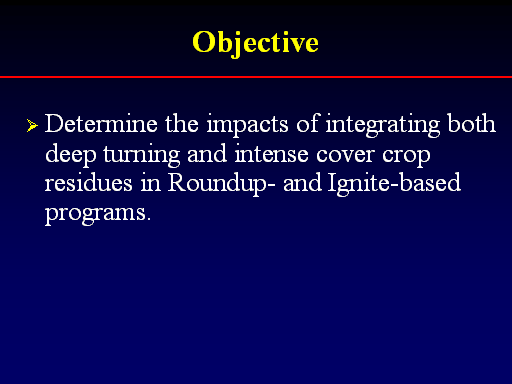 Objective

➢ Determine the impacts of integrating both deep turning and intense cover crop residues in Roundup- and Ignite-based programs.